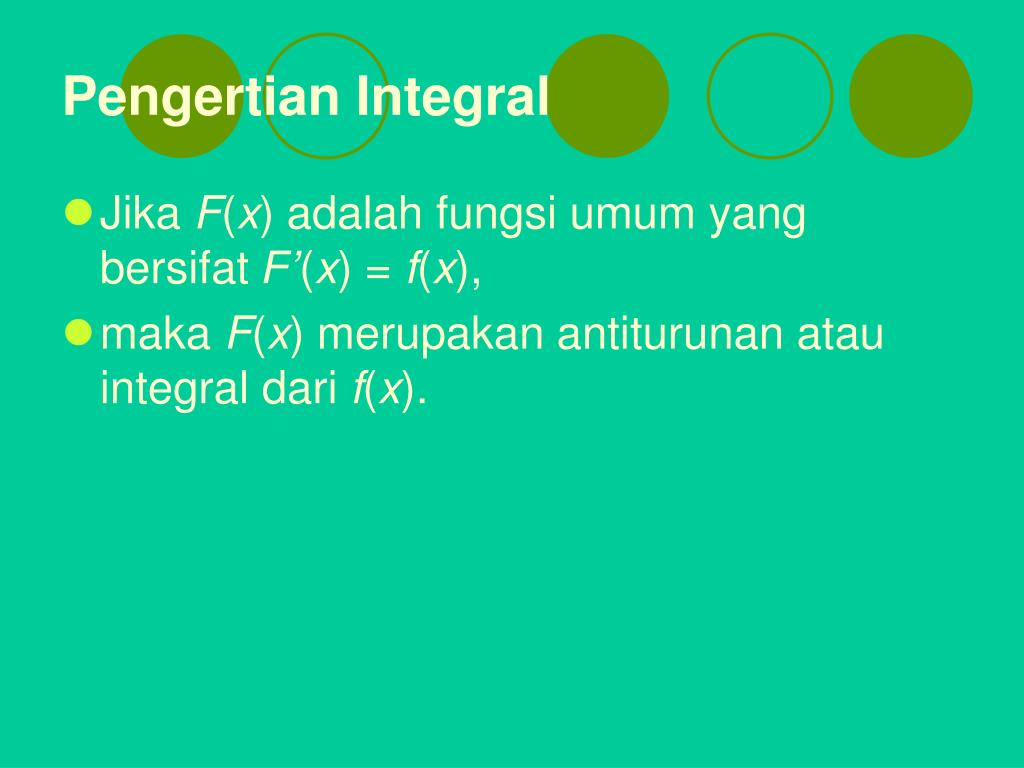 Pengertian Integral

Jika $F(x)$ adalah fungsi umum yang bersifat $F'(x) = f(x)$,

maka $F(x)$ merupakan antiturunan atau integral dari $f(x)$.